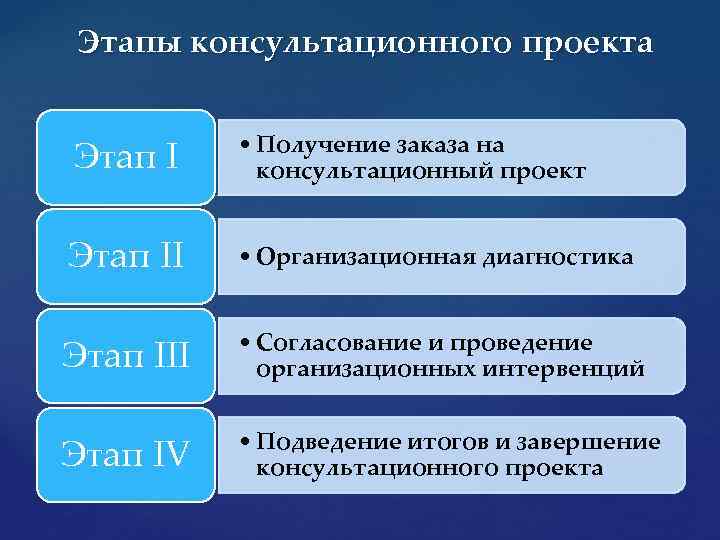 Этапы консультационного проекта

Этап I

• Получение заказа на консультационный проект

Этап II

• Организационная диагностика

Этап III

• Согласование и проведение организационных интервенций

Этап IV

• Подведение итогов и завершение консультационного проекта